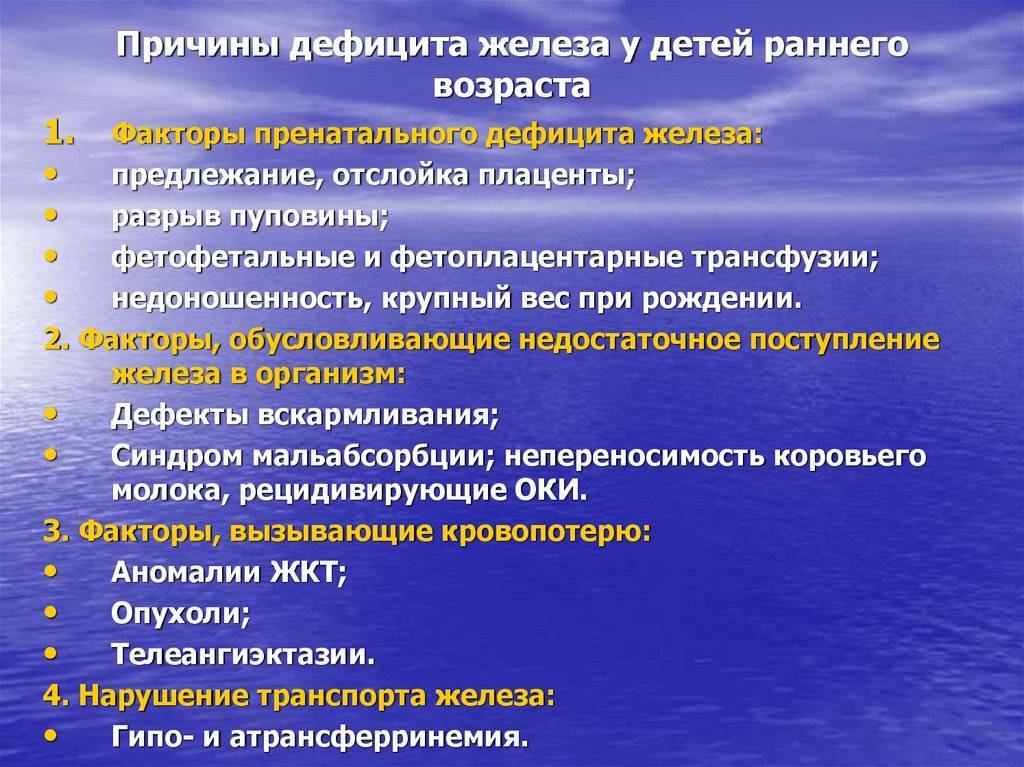 Причины дефицита железа у детей раннего возраста

1. Факторы пренатального дефицита железа:
• предлежание, отслойка плаценты;
• разрыв пуповины;
• фетофетальные и фетоплацентарные трансфузии;
• недоношенность, крупный вес при рождении.

2. Факторы, обусловливающие недостаточное поступление железа в организм:
• Дефекты вскармливания;
• Синдром мальабсорбции; непереносимость коровьего молока, рецидивирующие ОКИ.

3. Факторы, вызывающие кровопотерю:
• Аномалии ЖКТ;
• Опухоли;
• Телеангиэктазии.

4. Нарушение транспорта железа:
• Гипо- и атрансферринемия.